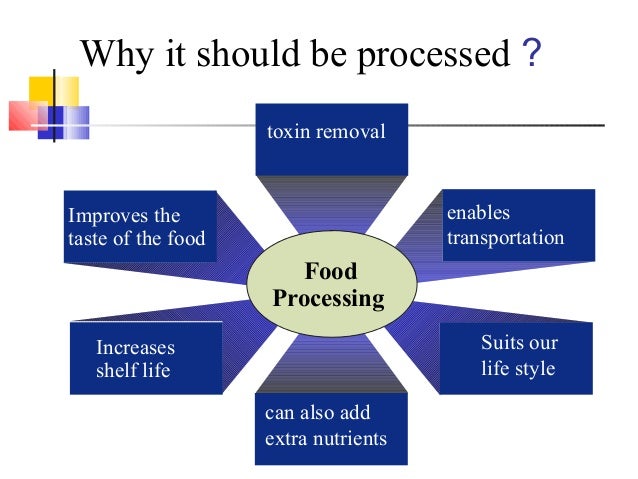 Why it should be processed ?

toxin removal

Improves the taste of the food

enables transportation

Food Processing

Increases shelf life

Suits our life style

can also add extra nutrients